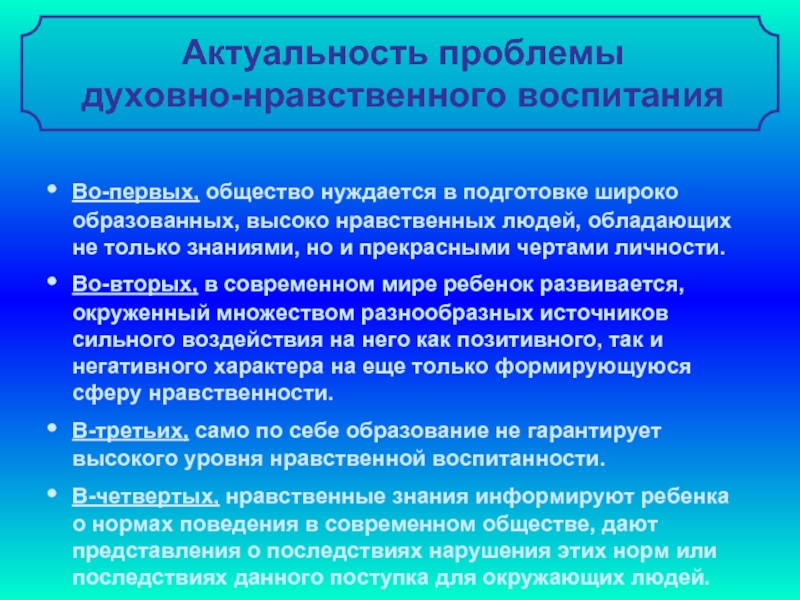 Актуальность проблемы духовно-нравственного воспитания

• Во-первых, общество нуждается в подготовке широко образованных, высоко нравственных людей, обладающих не только знаниями, но и прекрасными чертами личности.

• Во-вторых, в современном мире ребенок развивается, окруженный множеством разнообразных источников сильного воздействия на него как позитивного, так и негативного характера на еще только формирующуюся сферу нравственности.

• В-третьих, само по себе образование не гарантирует высокого уровня нравственной воспитанности.

• В-четвертых, нравственные знания информируют ребенка о нормах поведения в современном обществе, дают представления о последствиях нарушения этих норм или последствиях данного поступка для окружающих людей.